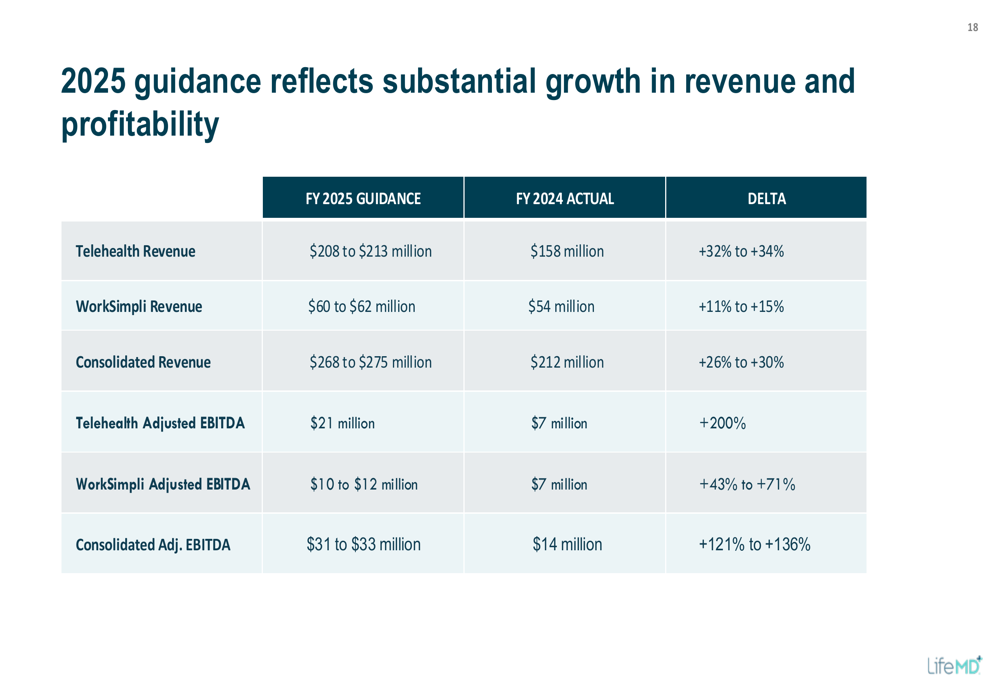 18

2025 guidance reflects substantial growth in revenue and profitability

| | FY 2025 GUIDANCE | FY 2024 ACTUAL | DELTA |
|---|---|---|---|
| Telehealth Revenue | \$208 to \$213 million | \$158 million | +32% to +34% |
| WorkSimpli Revenue | \$60 to \$62 million | \$54 million | +11% to +15% |
| Consolidated Revenue | \$268 to \$275 million | \$212 million | +26% to +30% |
| Telehealth Adjusted EBITDA | \$21 million | \$7 million | +200% |
| WorkSimpli Adjusted EBITDA | \$10 to \$12 million | \$7 million | +43% to +71% |
| Consolidated Adj. EBITDA | \$31 to \$33 million | \$14 million | +121% to +136% |

LifeMD